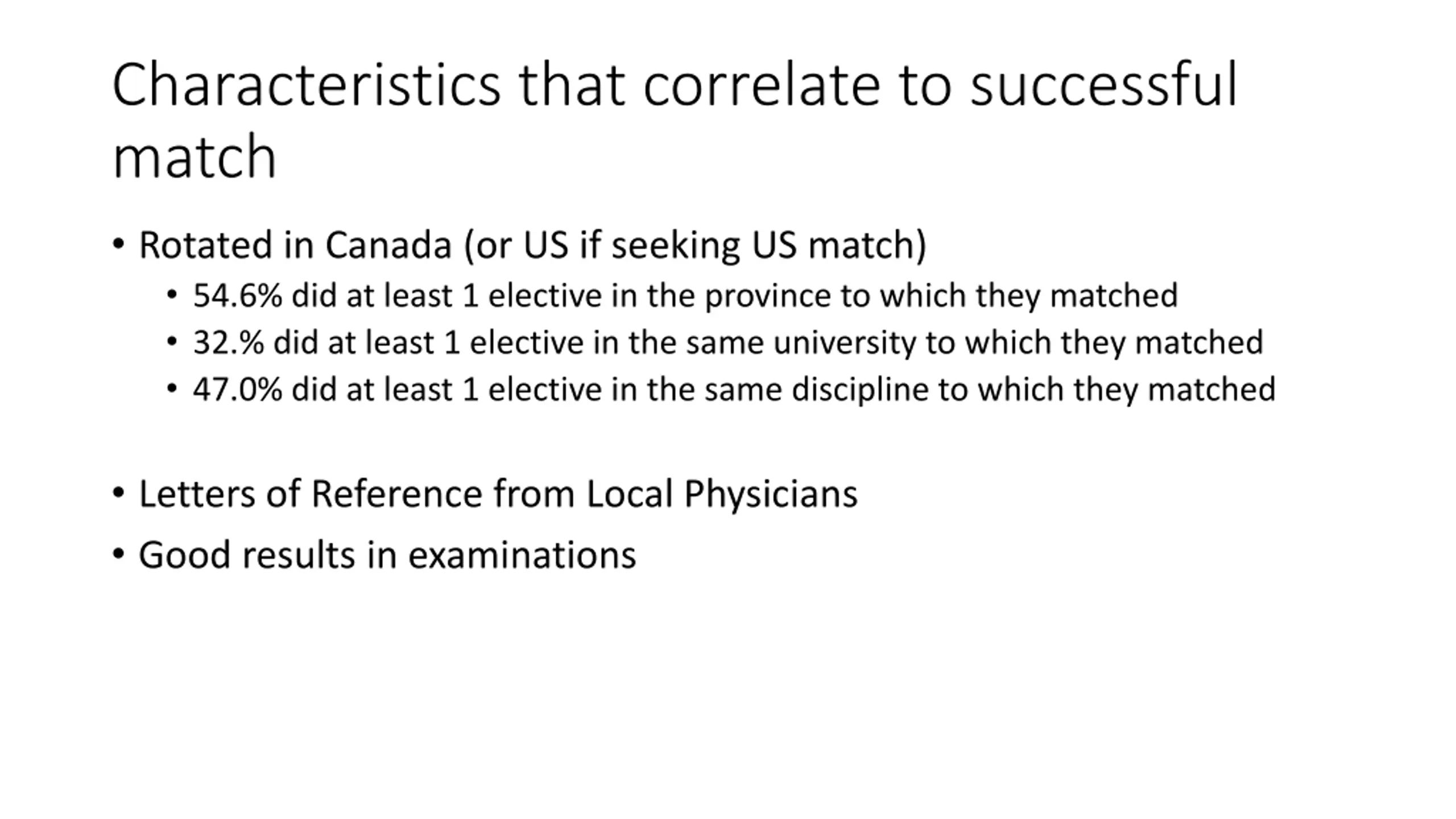 Characteristics that correlate to successful match

• Rotated in Canada (or US if seeking US match)
  • 54.6% did at least 1 elective in the province to which they matched
  • 32.% did at least 1 elective in the same university to which they matched
  • 47.0% did at least 1 elective in the same discipline to which they matched

• Letters of Reference from Local Physicians
• Good results in examinations